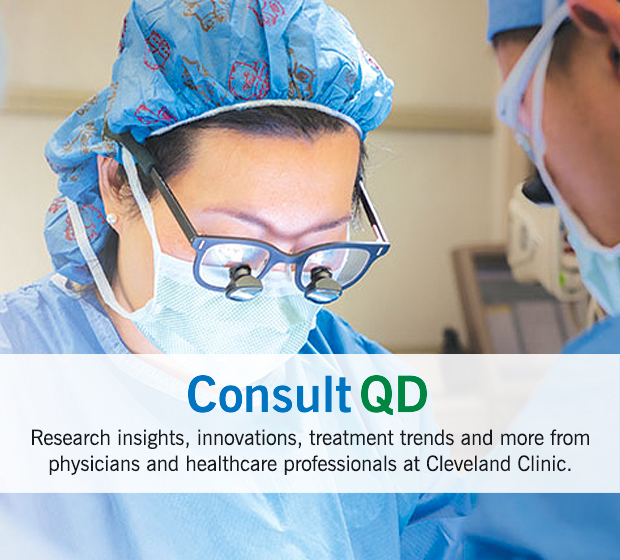 Consult QD

Research insights, innovations, treatment trends and more from physicians and healthcare professionals at Cleveland Clinic.